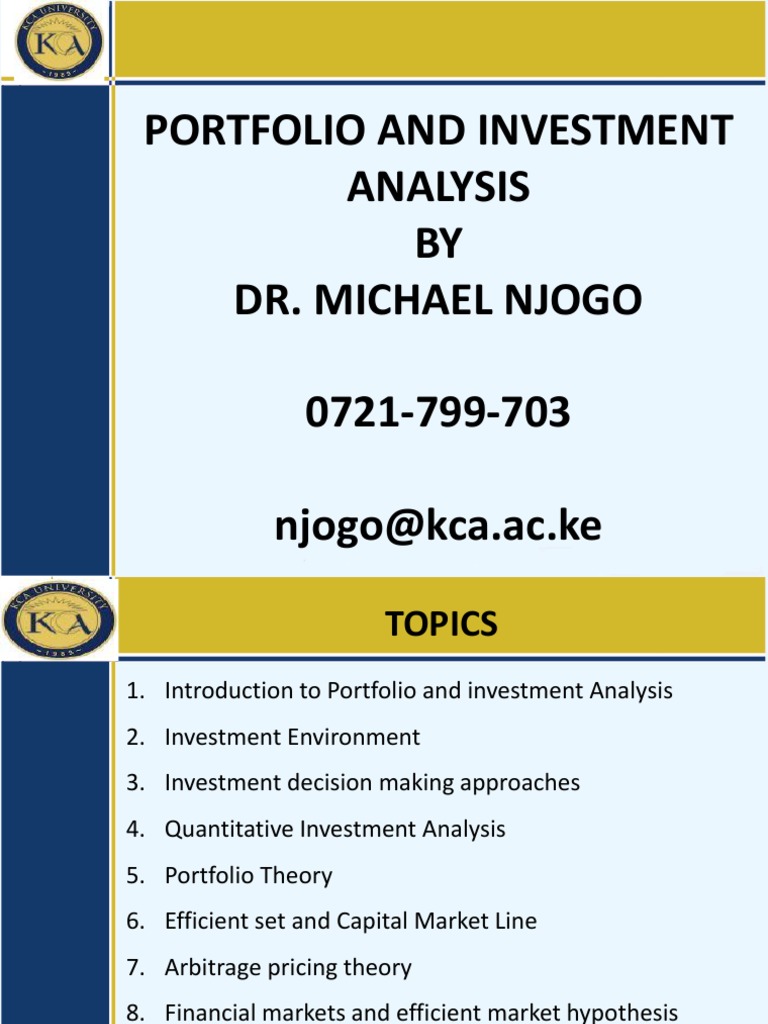 KCA UNIVERSITY
KCA
1989

PORTFOLIO AND INVESTMENT ANALYSIS
BY
DR. MICHAEL NJOGO

0721-799-703

njogo@kca.ac.ke

KCA UNIVERSITY
KCA
1989

TOPICS

1. Introduction to Portfolio and investment Analysis
2. Investment Environment
3. Investment decision making approaches
4. Quantitative Investment Analysis
5. Portfolio Theory
6. Efficient set and Capital Market Line
7. Arbitrage pricing theory
8. Financial markets and efficient market hypothesis